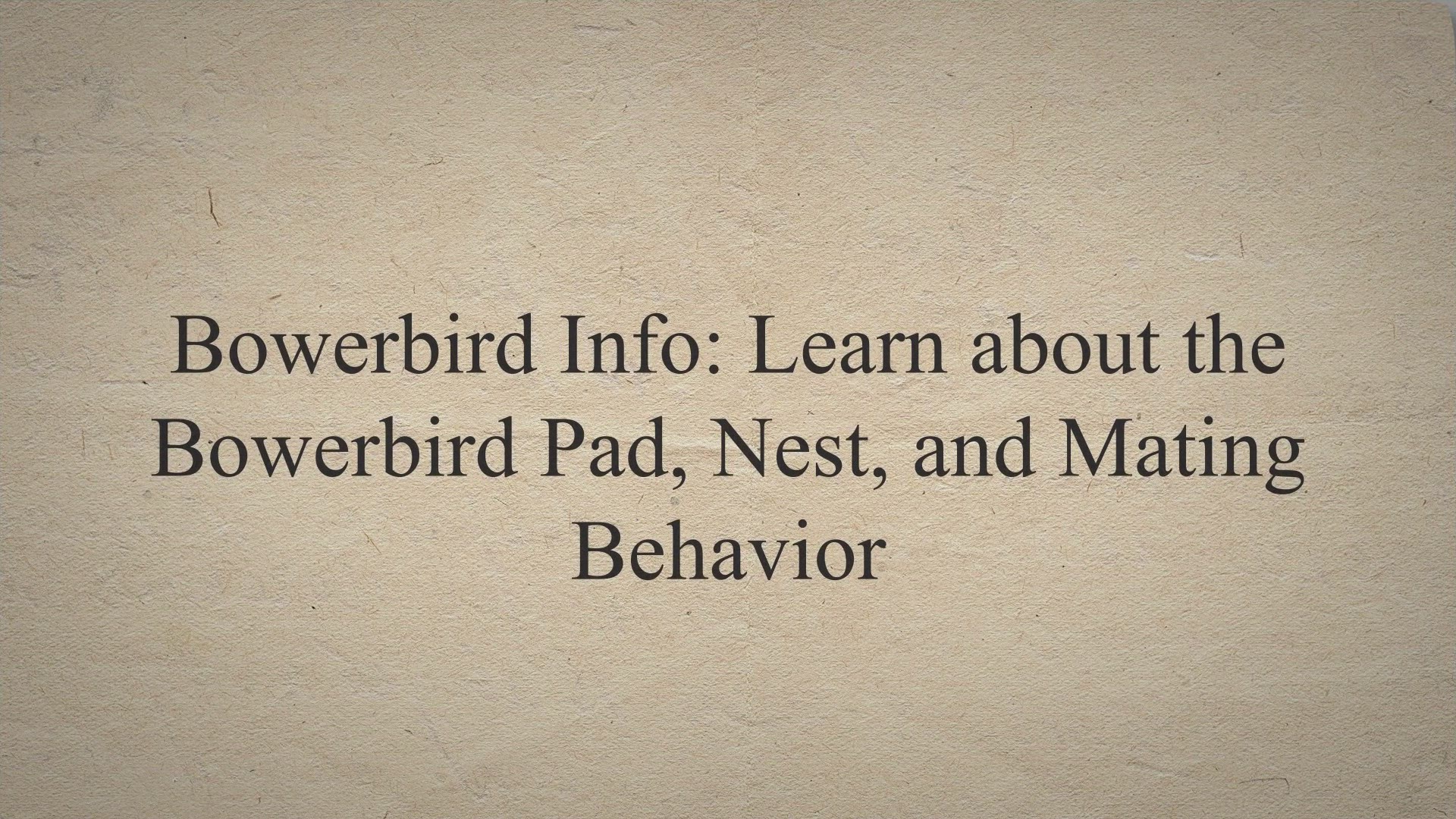 Bowerbird Info: Learn about the Bowerbird Pad, Nest, and Mating Behavior